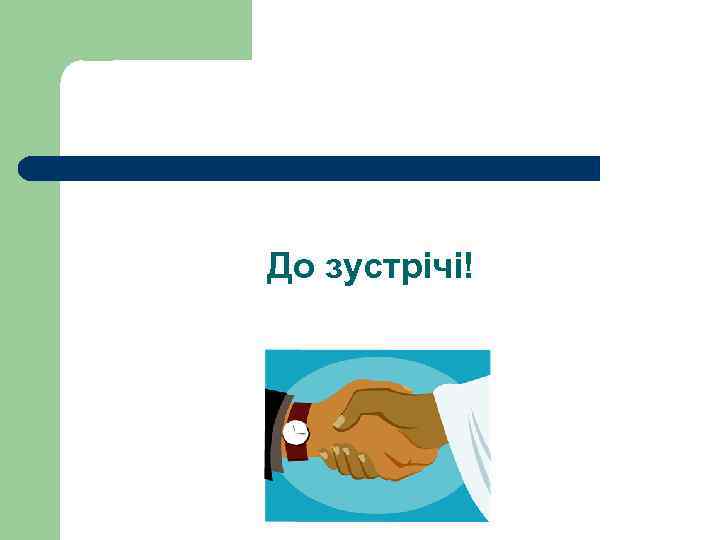 До зустрічі!